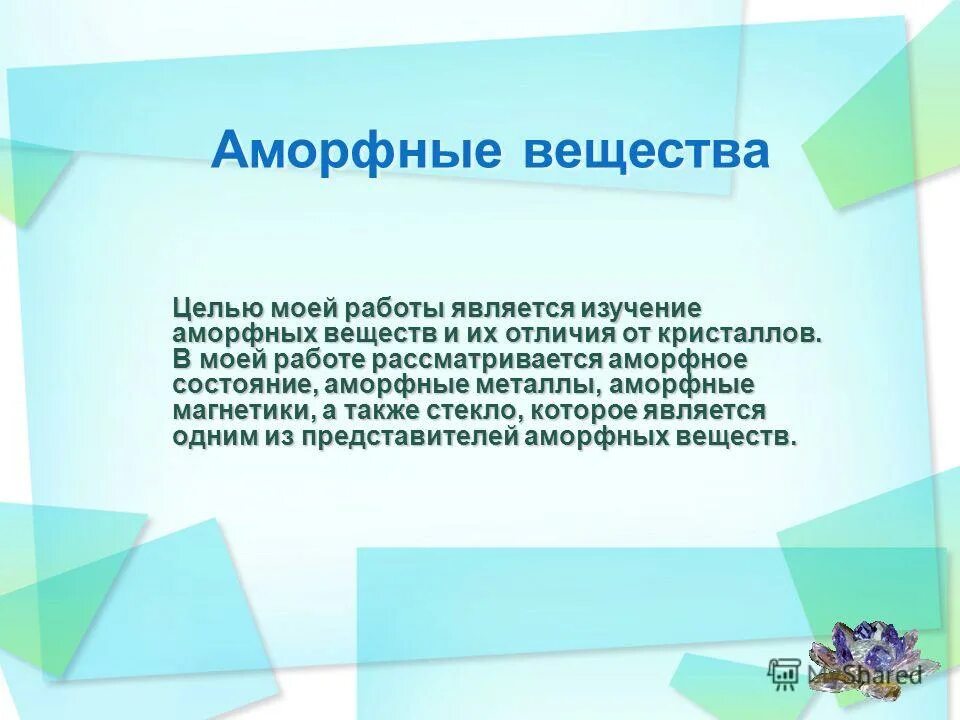 Аморфные вещества

Целью моей работы является изучение аморфных веществ и их отличия от кристаллов. В моей работе рассматривается аморфное состояние, аморфные металлы, аморфные магнетики, а также стекло, которое является одним из представителей аморфных веществ.

MyShared